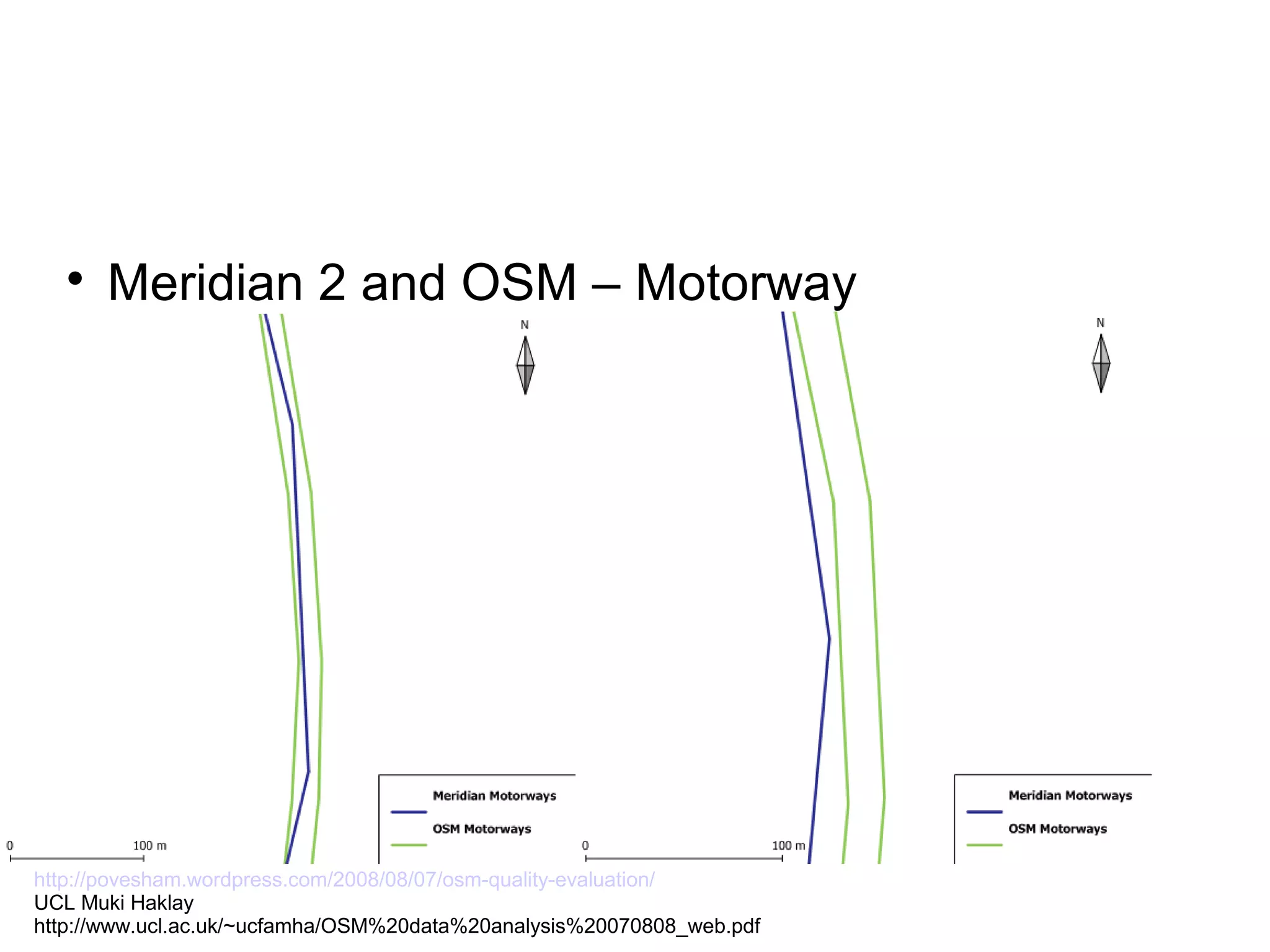 • Meridian 2 and OSM – Motorway

N

Meridian Motorways

OSM Motorways

0 100 m

N

Meridian Motorways

OSM Motorways

0 100 m

http://povesham.wordpress.com/2008/08/07/osm-quality-evaluation/
UCL Muki Haklay
http://www.ucl.ac.uk/~ucfamha/OSM%20data%20analysis%20070808_web.pdf